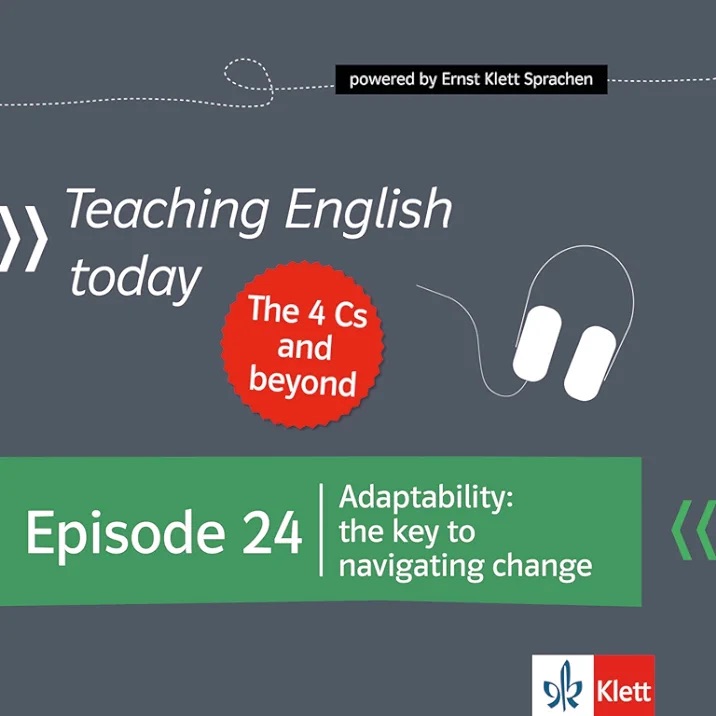 powered by Ernst Klett Sprachen

Teaching English today

The 4 Cs and beyond

Episode 24

Adaptability: the key to navigating change

Klett